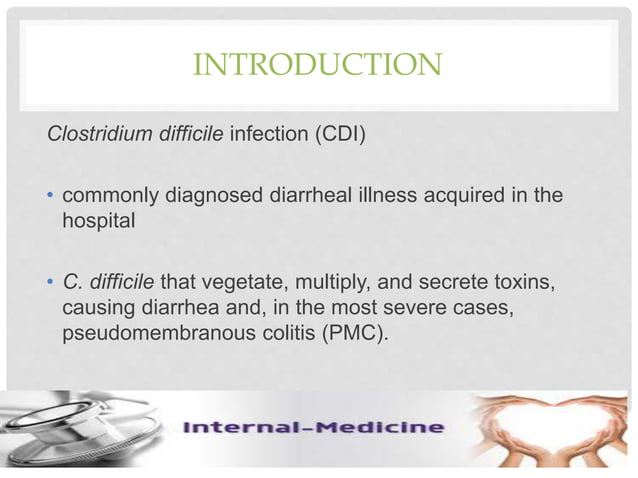 INTRODUCTION

Clostridium difficile infection (CDI)

• commonly diagnosed diarrheal illness acquired in the hospital

• C. difficile that vegetate, multiply, and secrete toxins, causing diarrhea and, in the most severe cases, pseudomembranous colitis (PMC).

Internal-Medicine